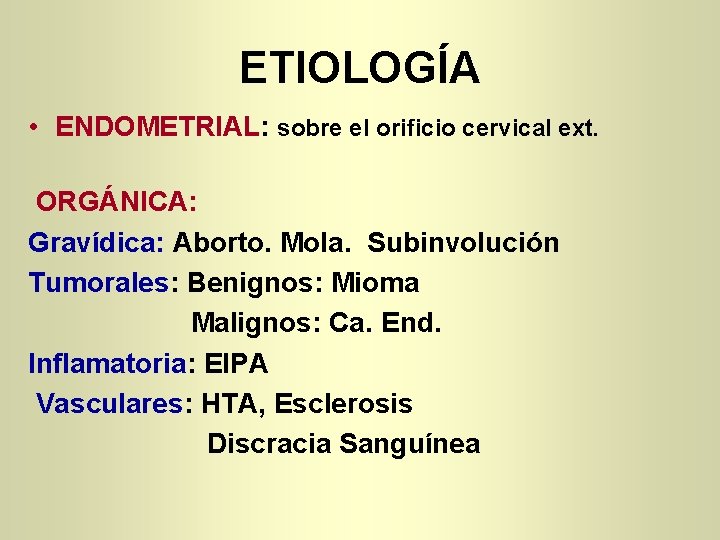 ETIOLOGÍA

• ENDOMETRIAL: sobre el orificio cervical ext.

ORGÁNICA:

Gravídica: Aborto. Mola. Subinvolución

Tumorales: Benignos: Mioma

Malignos: Ca. End.

Inflamatoria: EIPA

Vasculares: HTA, Esclerosis

Discracia Sanguínea